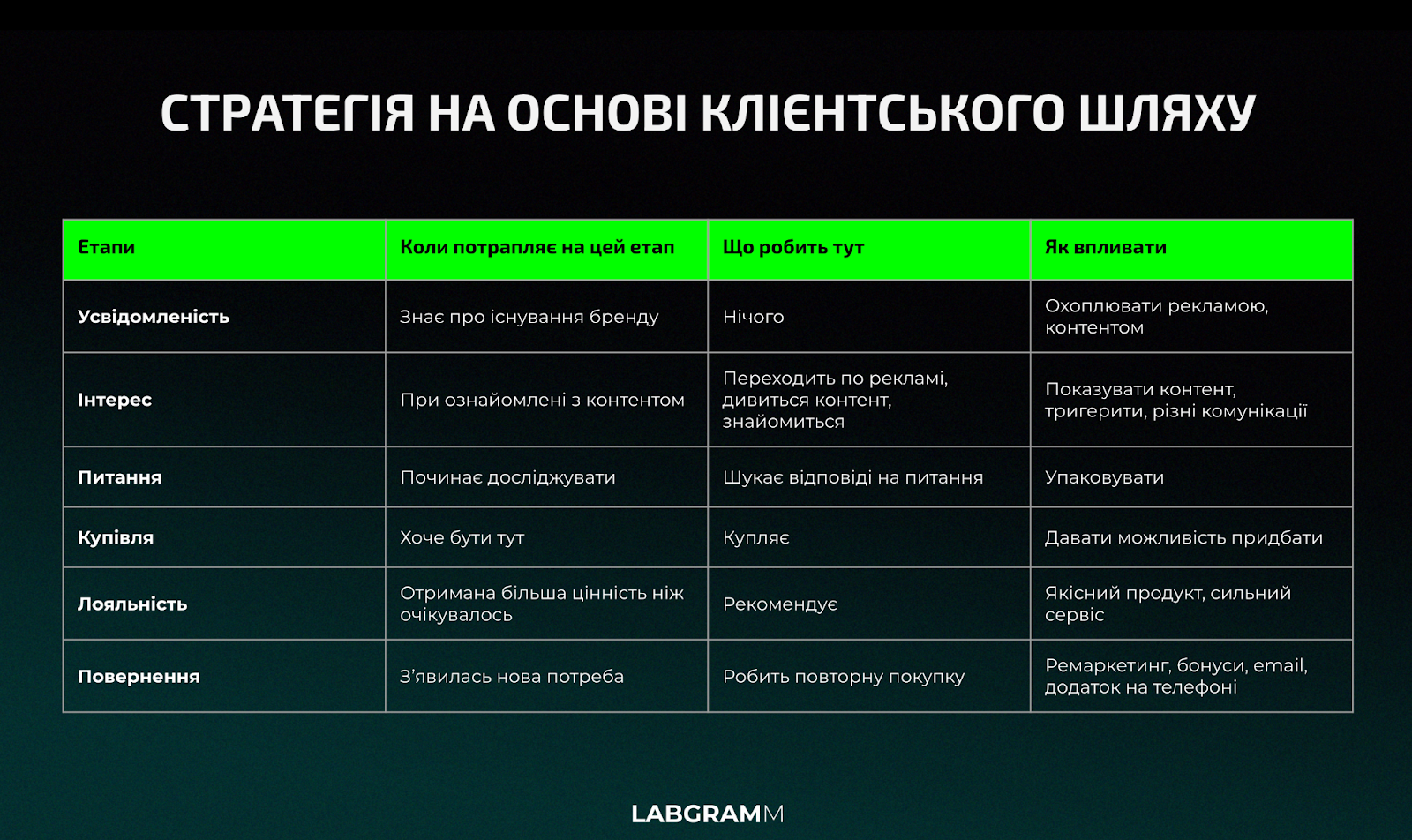 СТРАТЕГІЯ НА ОСНОВІ КЛІЄНТСЬКОГО ШЛЯХУ

| Етапи | Коли потрапляє на цей етап | Що робить тут | Як впливати |
|---|---|---|---|
| Усвідомленість | Знає про існування бренду | Нічого | Охоплювати рекламою, контентом |
| Інтерес | При ознайомлені з контентом | Переходить по рекламі, дивиться контент, знайомиться | Показувати контент, тригерити, різні комунікації |
| Питання | Починає досліджувати | Шукає відповіді на питання | Упаковувати |
| Купівля | Хоче бути тут | Купляє | Давати можливість придбати |
| Лояльність | Отримана більша цінність ніж очікувалось | Рекомендує | Якісний продукт, сильний сервіс |
| Повернення | З'явилась нова потреба | Робить повторну покупку | Ремаркетинг, бонуси, email, додаток на телефоні |

LABGRAMM